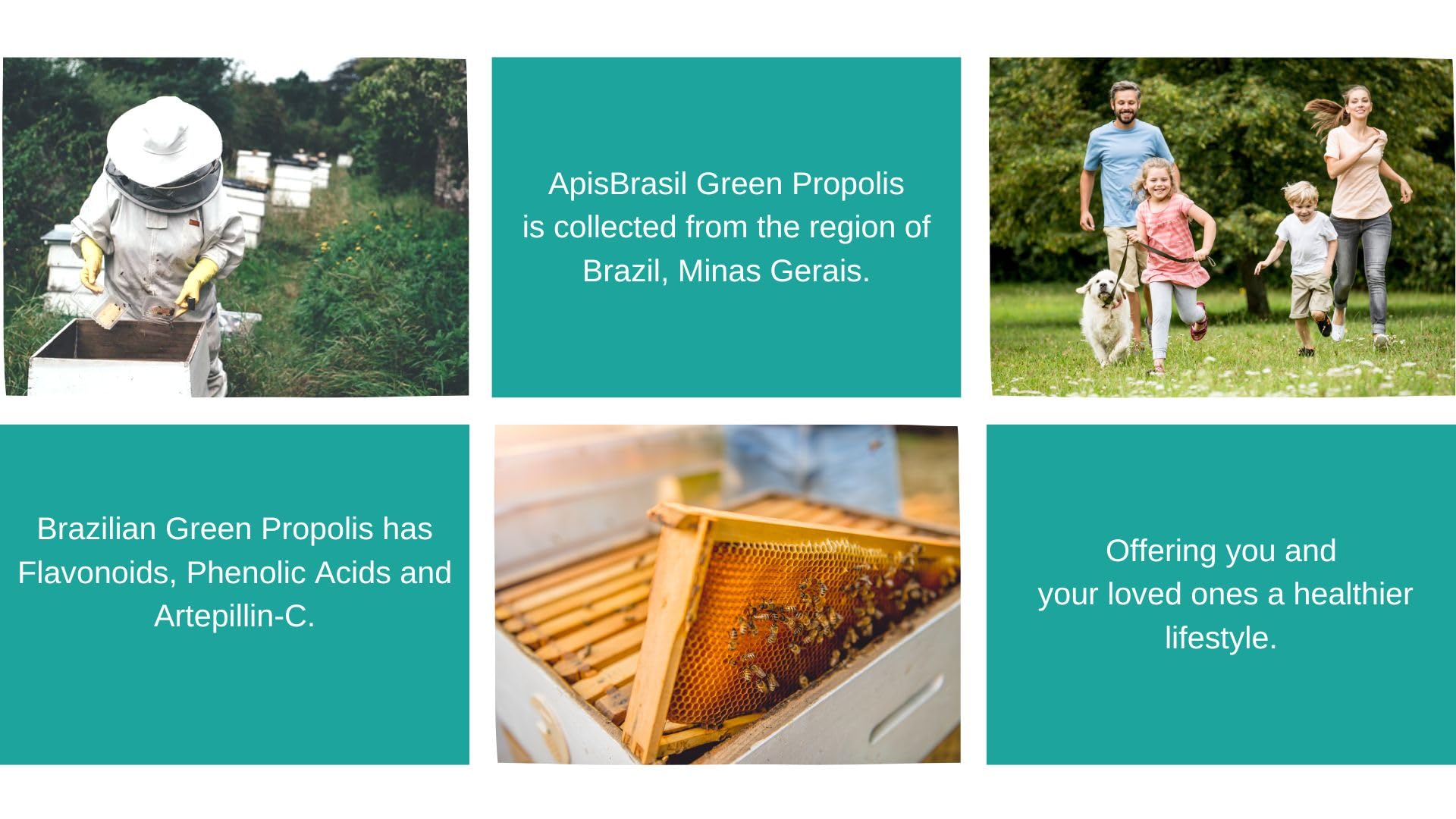 ApisBrasil Green Propolis is collected from the region of Brazil, Minas Gerais.

Brazilian Green Propolis has Flavonoids, Phenolic Acids and Artepillin-C.

Offering you and your loved ones a healthier lifestyle.